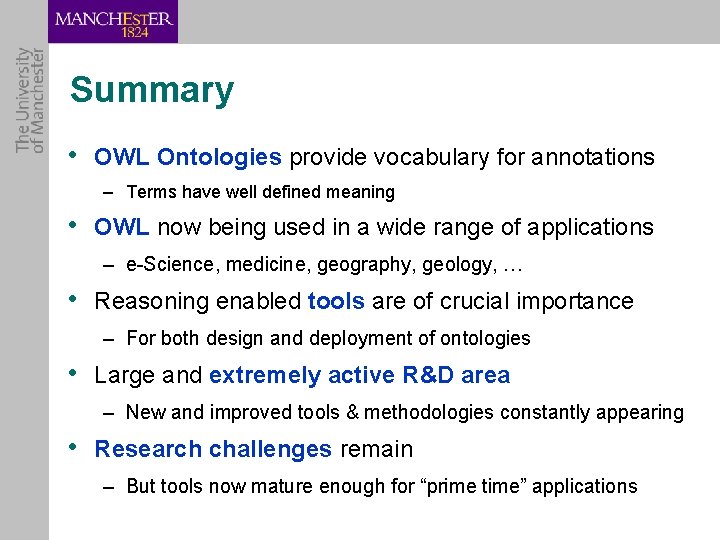 MANCHESTER
1824

The University of Manchester

Summary

• OWL Ontologies provide vocabulary for annotations
– Terms have well defined meaning

• OWL now being used in a wide range of applications
– e-Science, medicine, geography, geology, …

• Reasoning enabled tools are of crucial importance
– For both design and deployment of ontologies

• Large and extremely active R&D area
– New and improved tools & methodologies constantly appearing

• Research challenges remain
– But tools now mature enough for “prime time” applications